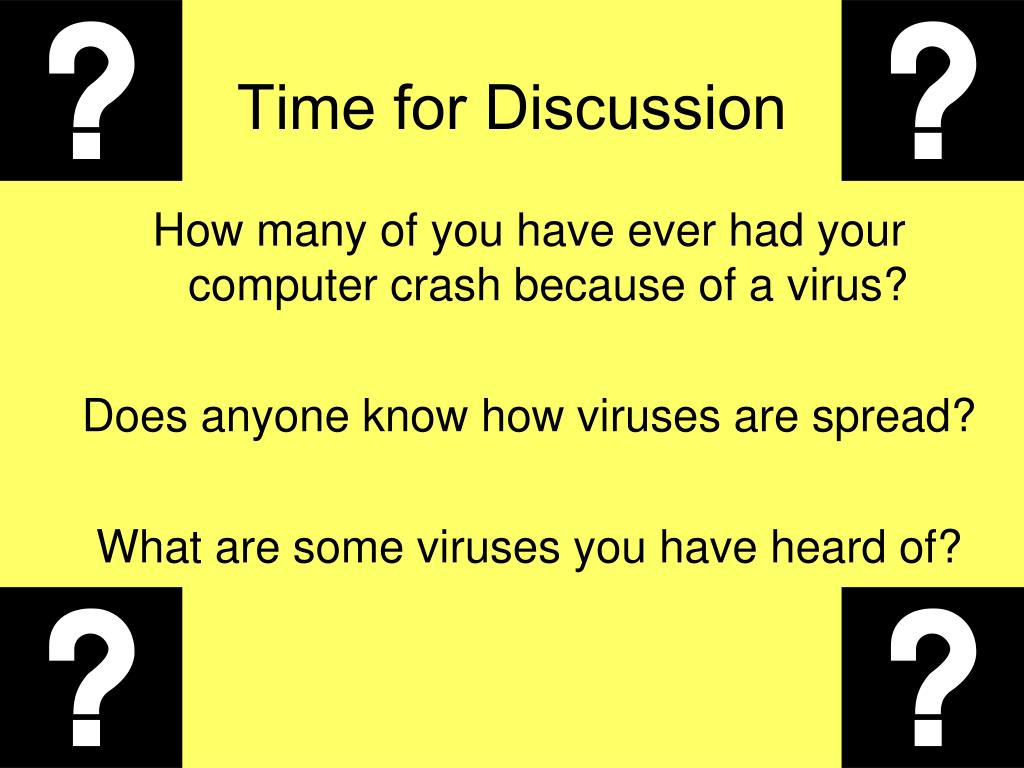 ?

Time for Discussion

?

How many of you have ever had your computer crash because of a virus?

Does anyone know how viruses are spread?

What are some viruses you have heard of?

?

?